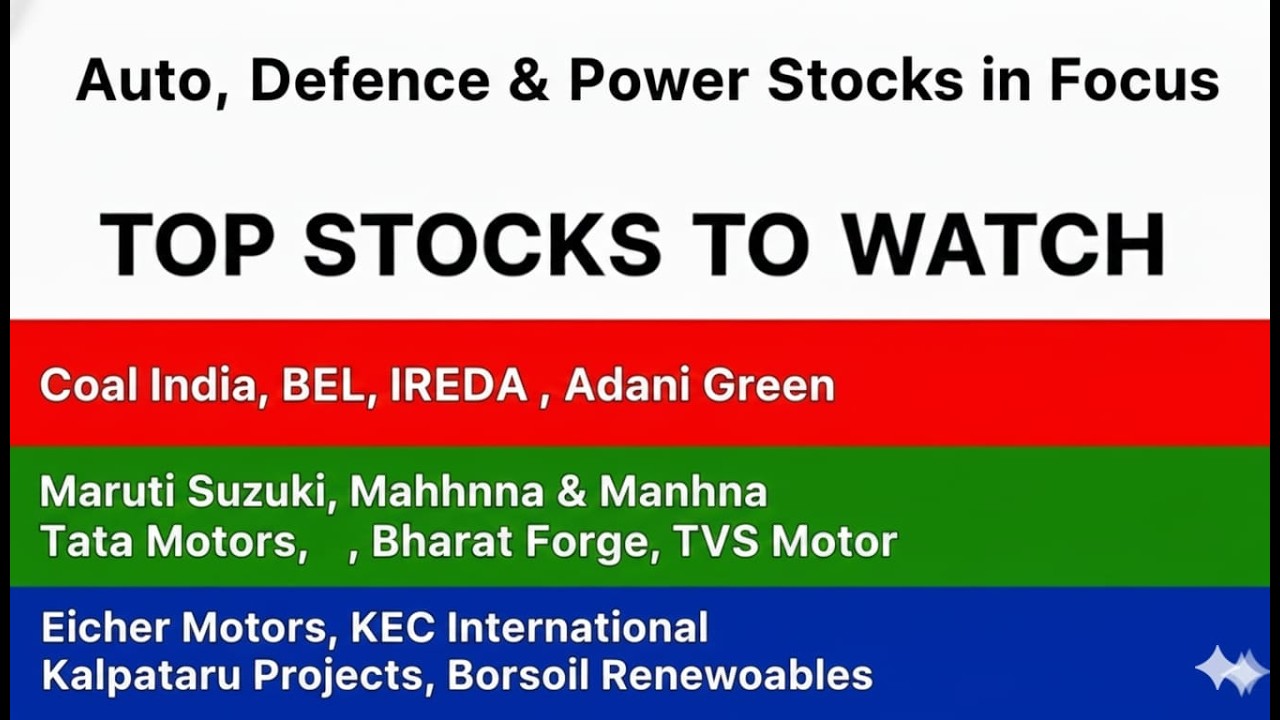 Auto, Defence & Power Stocks in Focus

TOP STOCKS TO WATCH

Coal India, BEL, IREDA , Adani Green

Maruti Suzuki, Mahhnna & Manhna
Tata Motors, , Bharat Forge, TVS Motor

Eicher Motors, KEC International
Kalpataru Projects, Borsoil Renewoables